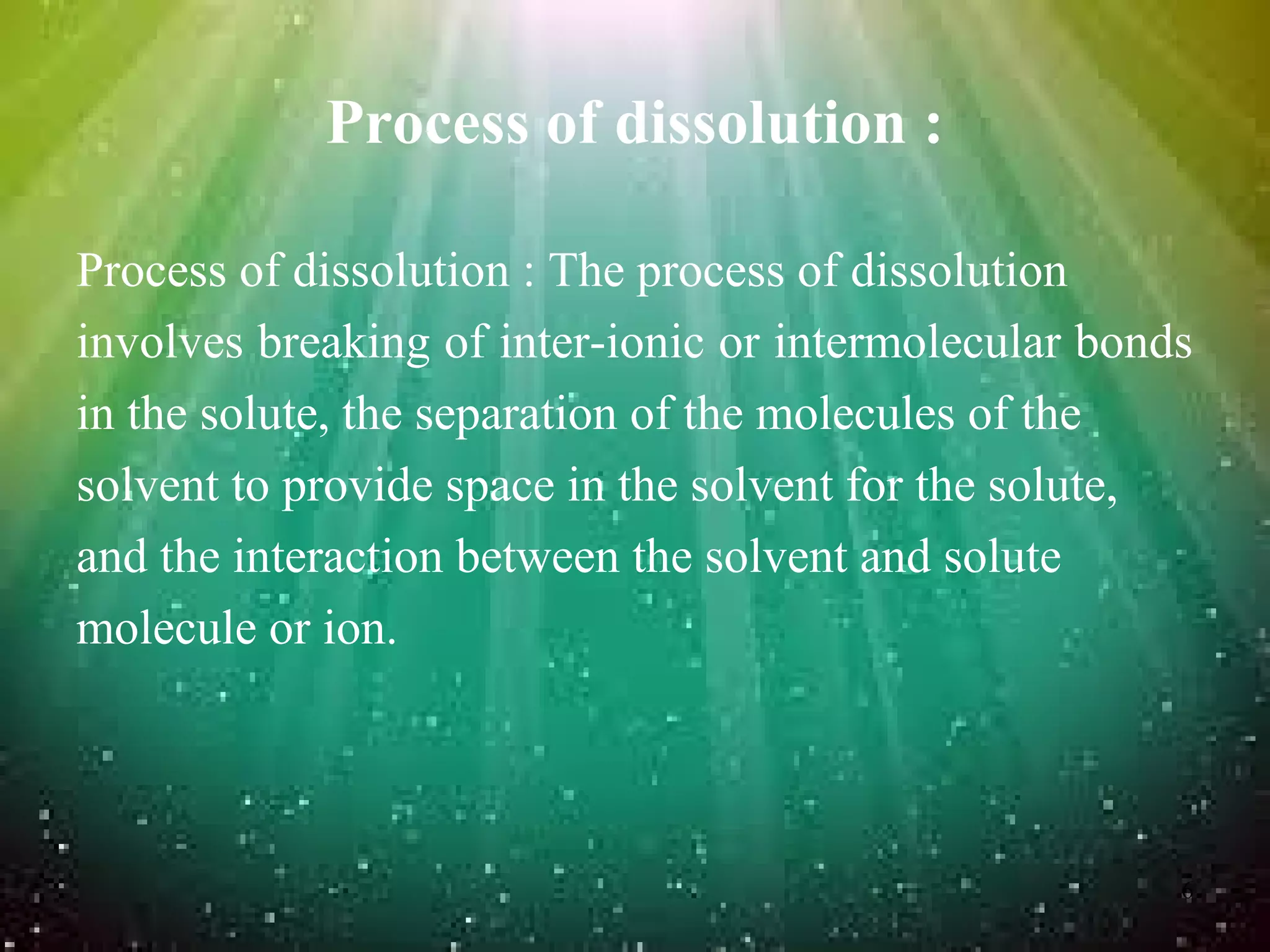 Process of dissolution :

Process of dissolution : The process of dissolution involves breaking of inter-ionic or intermolecular bonds in the solute, the separation of the molecules of the solvent to provide space in the solvent for the solute, and the interaction between the solvent and solute molecule or ion.